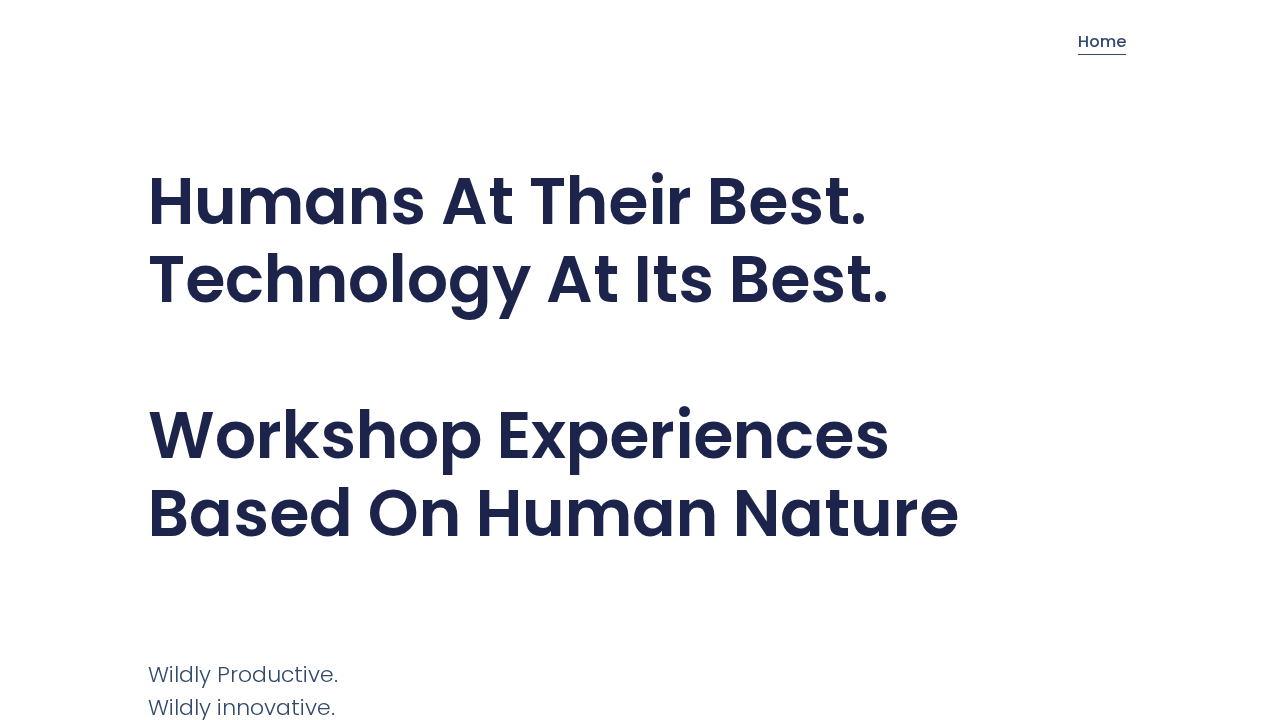 Home

Humans At Their Best.
Technology At Its Best.

Workshop Experiences Based On Human Nature

Wildly Productive.
Wildly innovative.